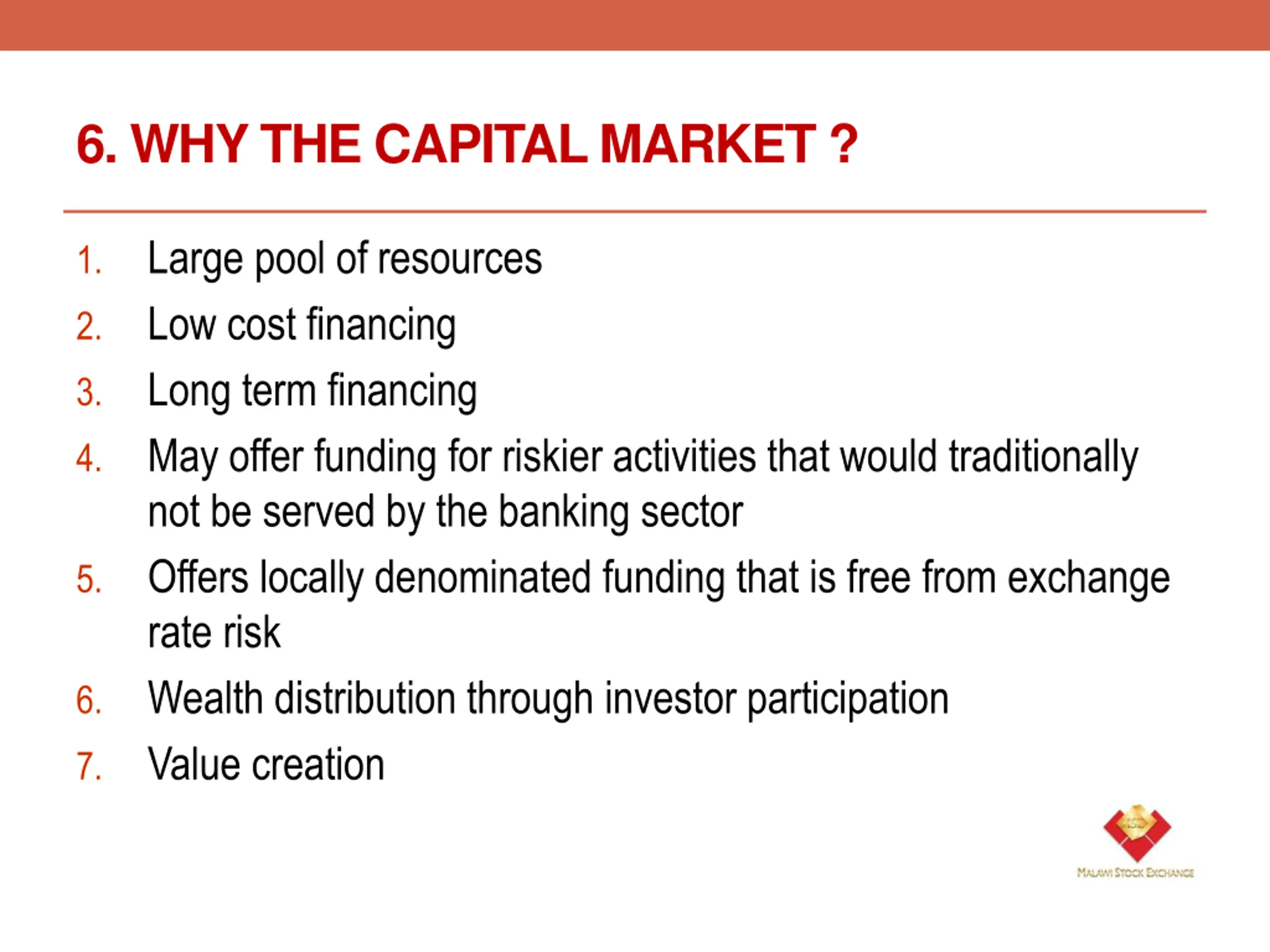 6. WHY THE CAPITAL MARKET ?

1. Large pool of resources
2. Low cost financing
3. Long term financing
4. May offer funding for riskier activities that would traditionally not be served by the banking sector
5. Offers locally denominated funding that is free from exchange rate risk
6. Wealth distribution through investor participation
7. Value creation

MSE
MALAWI STOCK EXCHANGE